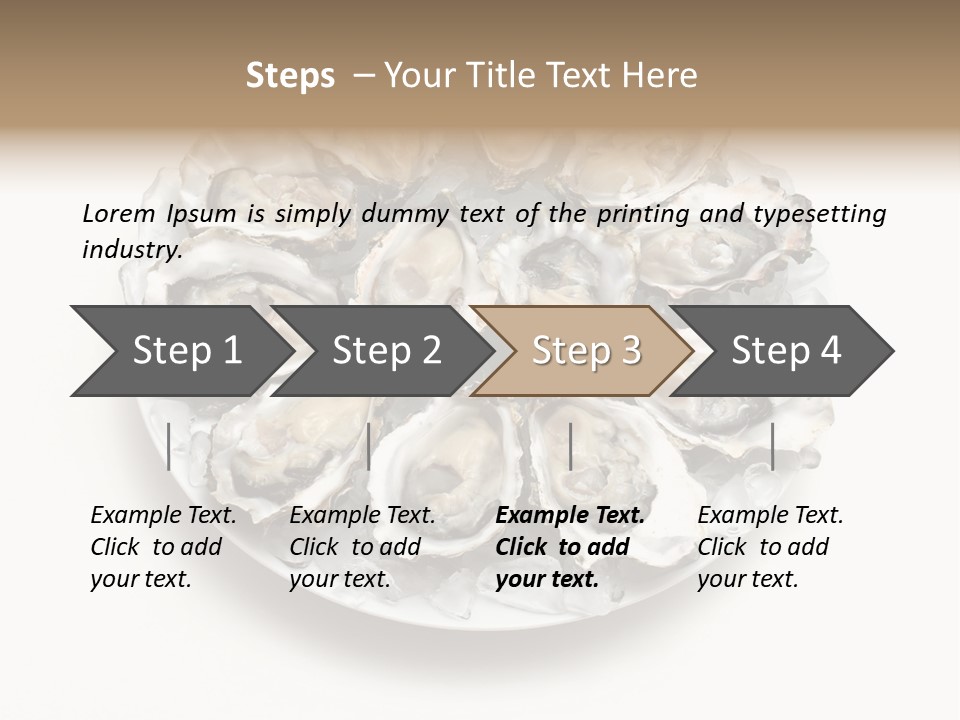 Steps – Your Title Text Here

Lorem Ipsum is simply dummy text of the printing and typesetting industry.

Step 1

Step 2

Step 3

Step 4

Example Text. Click to add your text.

Example Text. Click to add your text.

Example Text. Click to add your text.

Example Text. Click to add your text.